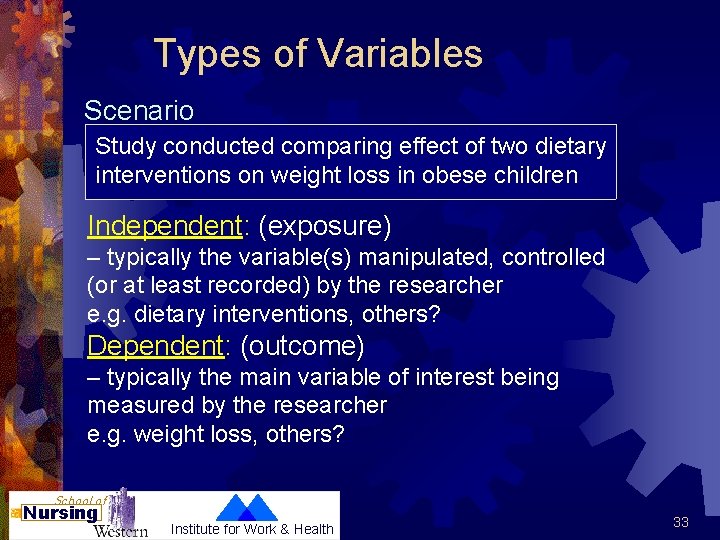 Types of Variables

Scenario

Study conducted comparing effect of two dietary interventions on weight loss in obese children

Independent: (exposure)
– typically the variable(s) manipulated, controlled (or at least recorded) by the researcher
e.g. dietary interventions, others?

Dependent: (outcome)
– typically the main variable of interest being measured by the researcher
e.g. weight loss, others?

School of Nursing Western

Institute for Work & Health

33